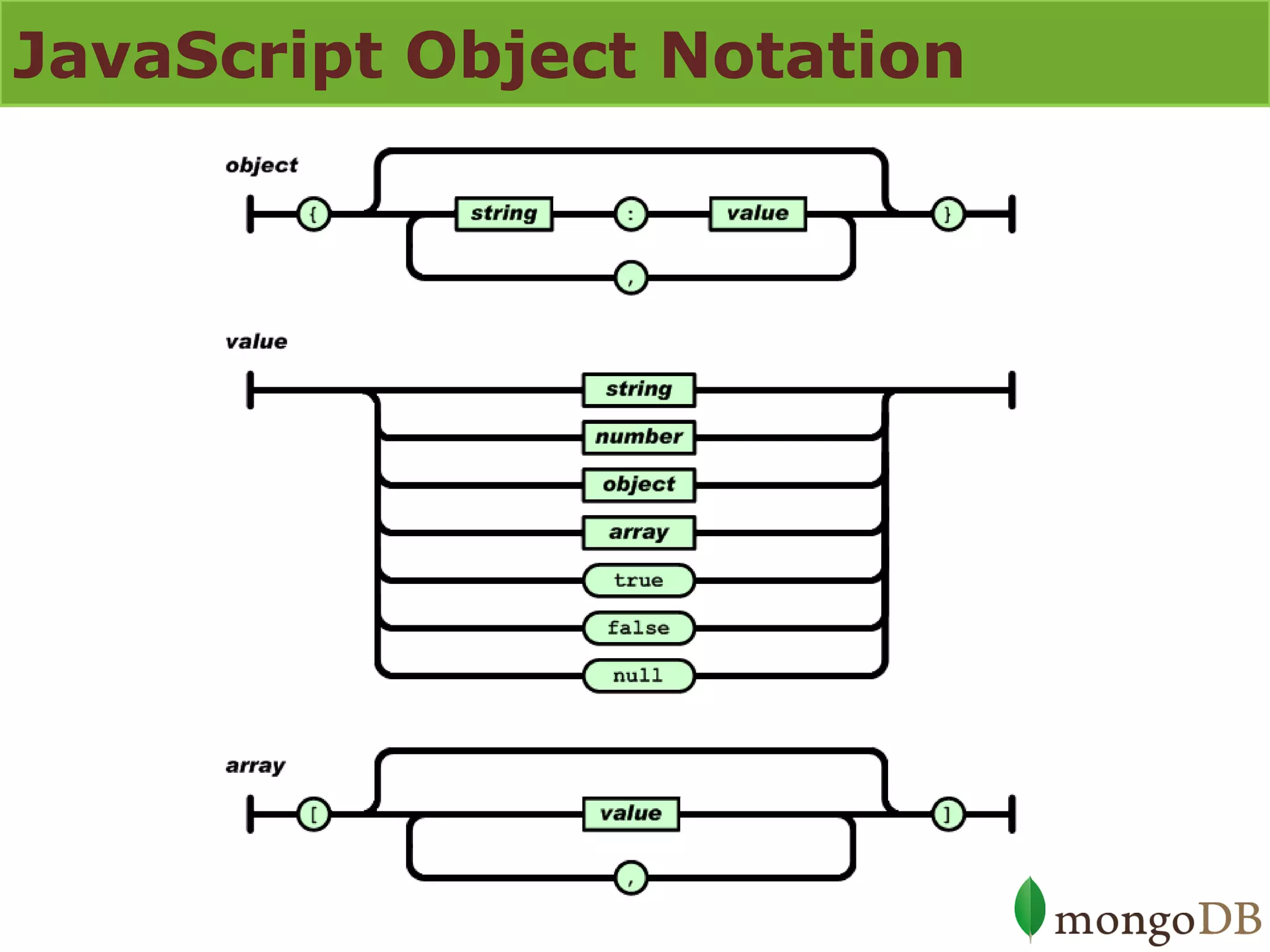 JavaScript Object Notation

object

{ string : value }

,

value

string

number

object

array

true

false

null

array

[ value ]

,

mongoDB